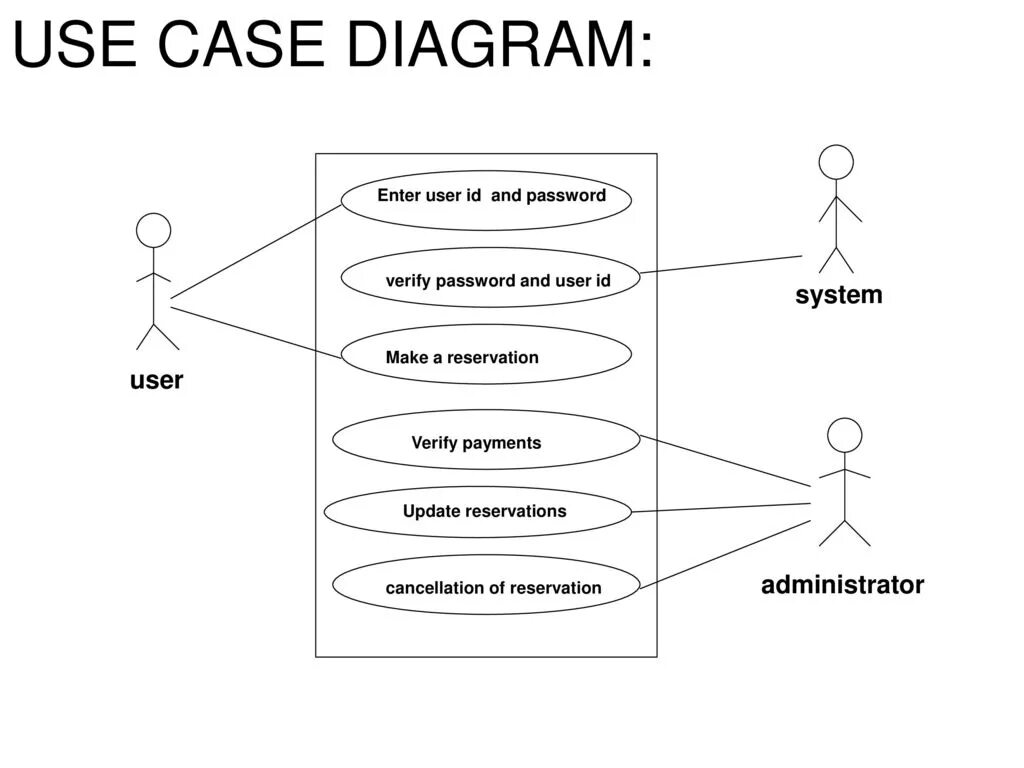 USE CASE DIAGRAM:

Enter user id and password

verify password and user id

Make a reservation

Verify payments

Update reservations

cancellation of reservation

user

system

administrator